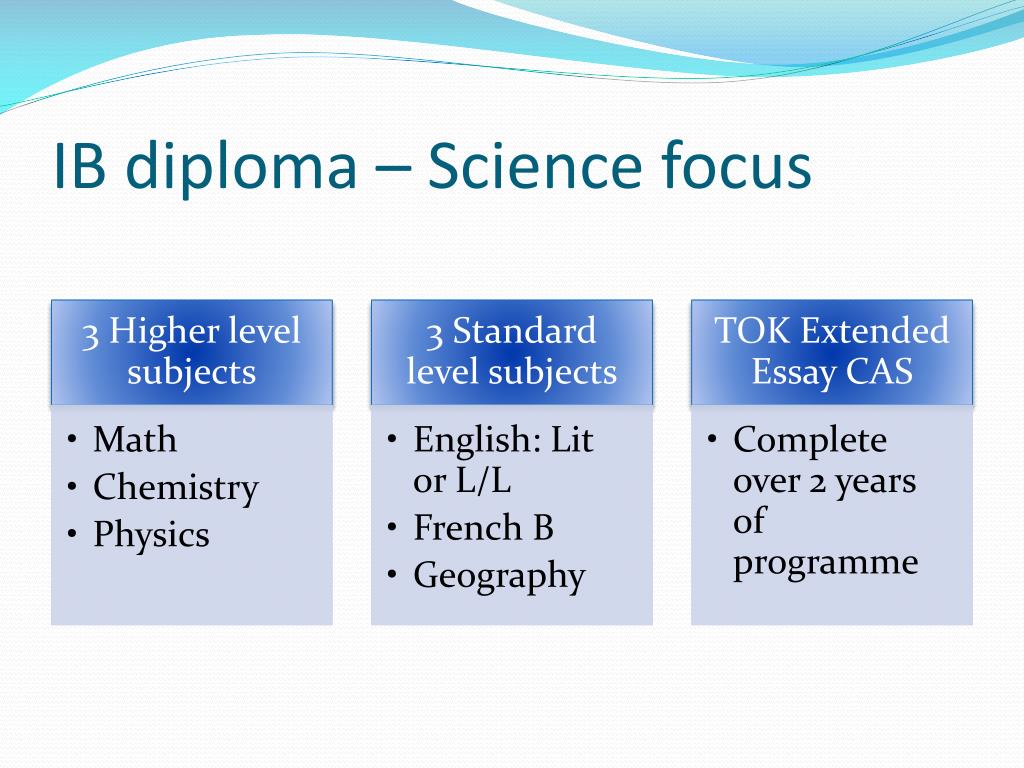 IB diploma – Science focus

3 Higher level subjects

• Math
• Chemistry
• Physics

3 Standard level subjects

• English: Lit or L/L
• French B
• Geography

TOK Extended Essay CAS

• Complete over 2 years of programme